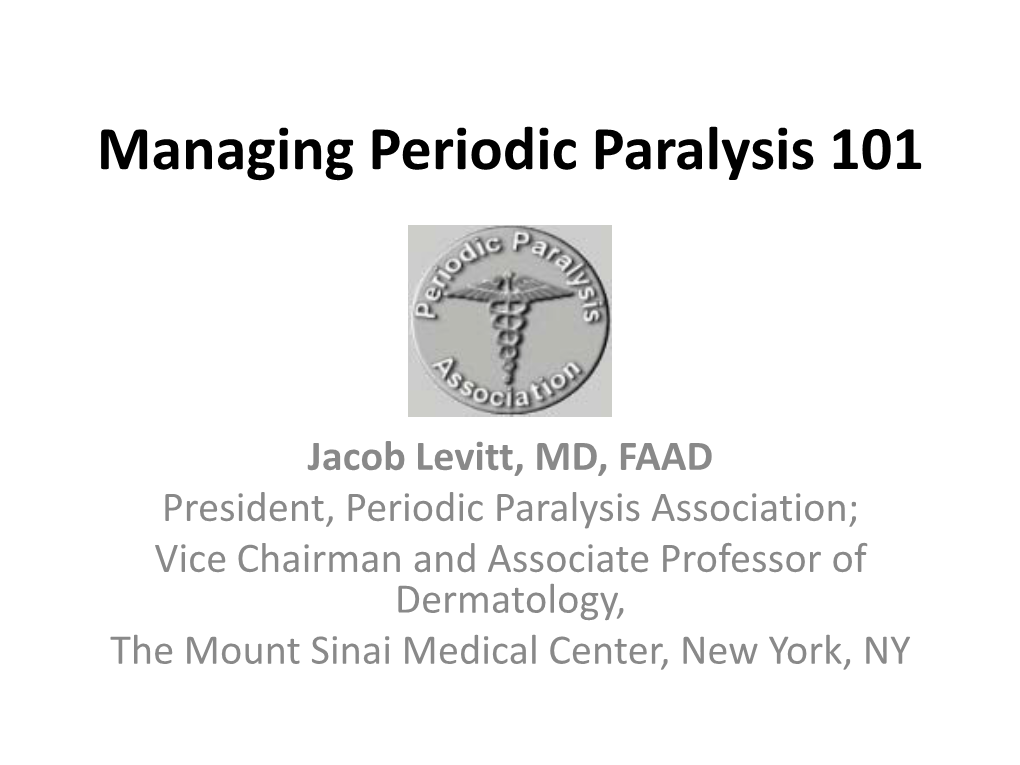 Managing Periodic Paralysis 101

Periodic Paralysis Association

Jacob Levitt, MD, FAAD
President, Periodic Paralysis Association;
Vice Chairman and Associate Professor of Dermatology,
The Mount Sinai Medical Center, New York, NY